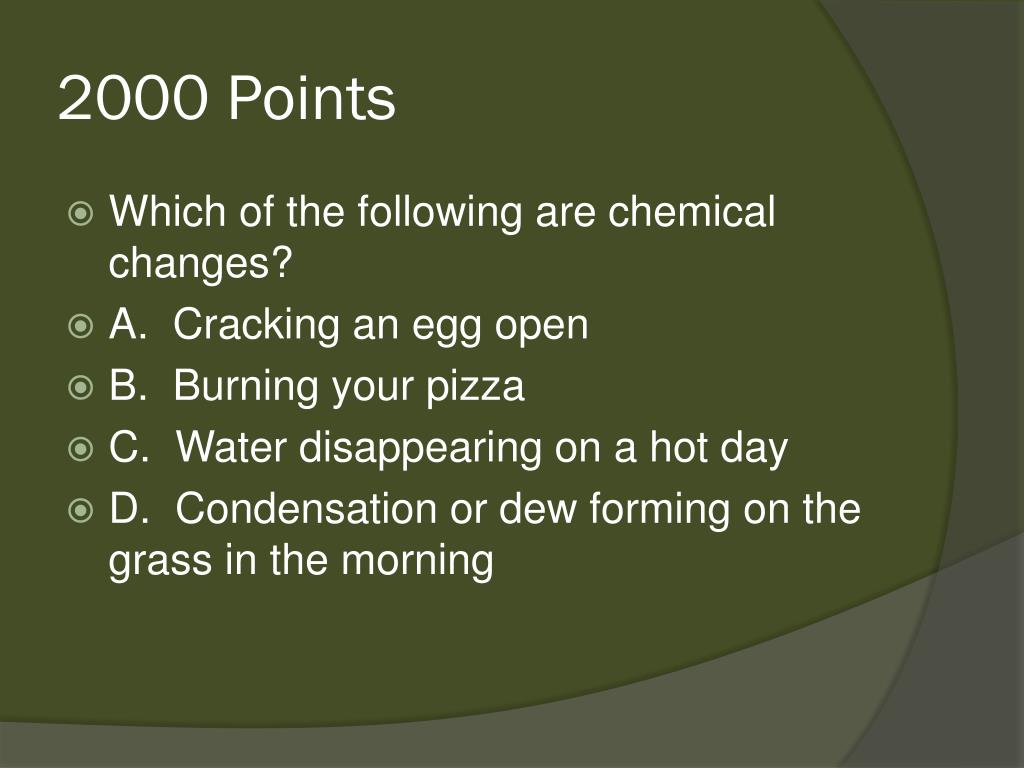 2000 Points

Which of the following are chemical changes?

A. Cracking an egg open

B. Burning your pizza

C. Water disappearing on a hot day

D. Condensation or dew forming on the grass in the morning